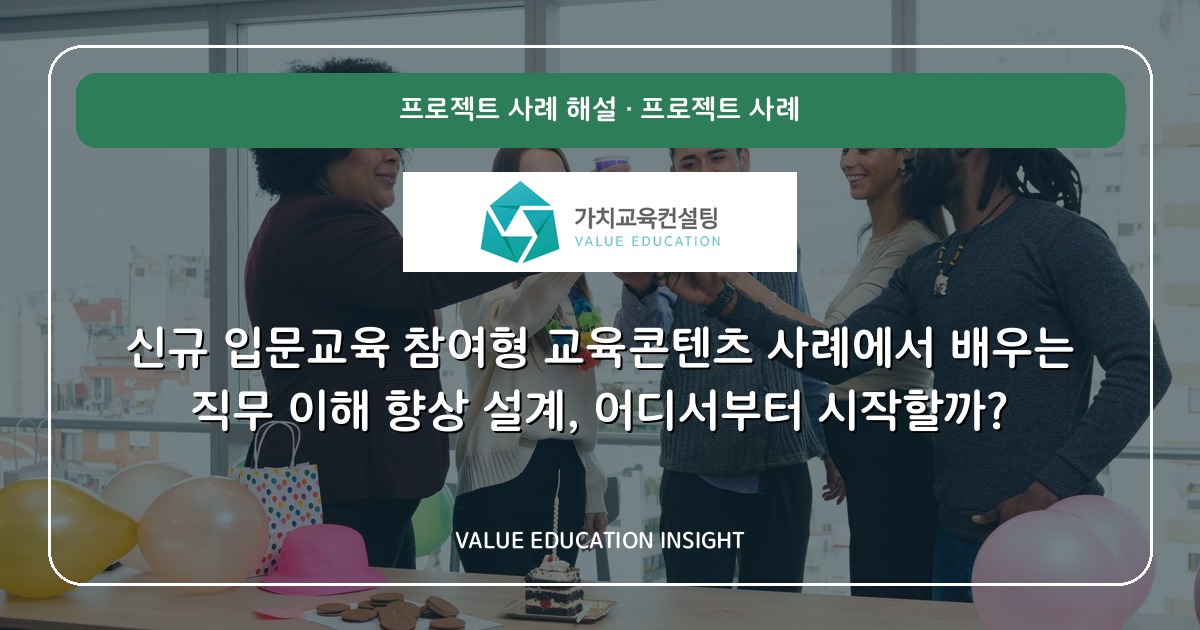 프로젝트 사례 해설 · 프로젝트 사례

가치교육컨설팅
VALUE EDUCATION

신규 입문교육 참여형 교육콘텐츠 사례에서 배우는 직무 이해 향상 설계, 어디서부터 시작할까?

VALUE EDUCATION INSIGHT